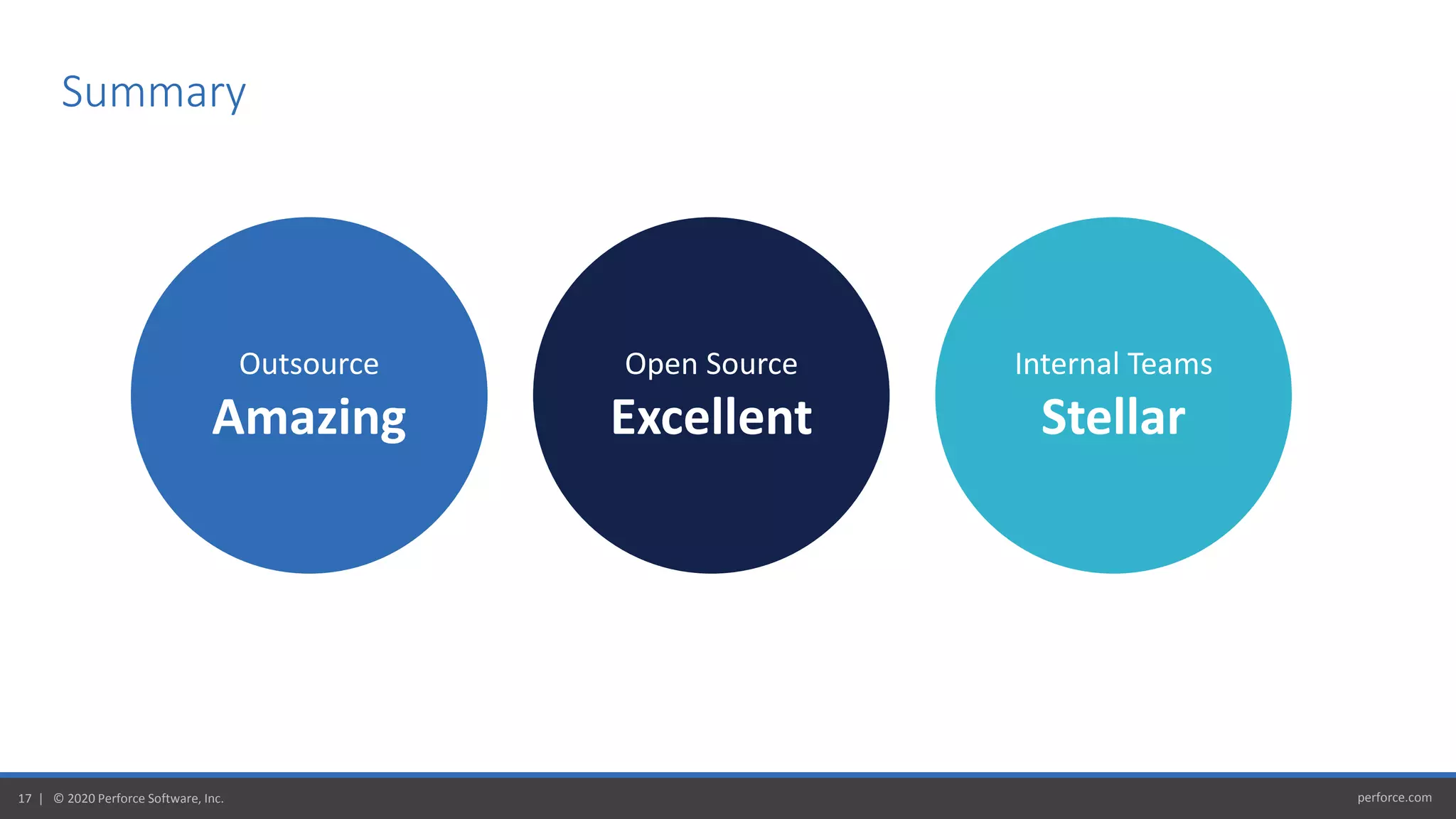 Summary

Outsource
Amazing

Open Source
Excellent

Internal Teams
Stellar

17 | © 2020 Perforce Software, Inc.

perforce.com